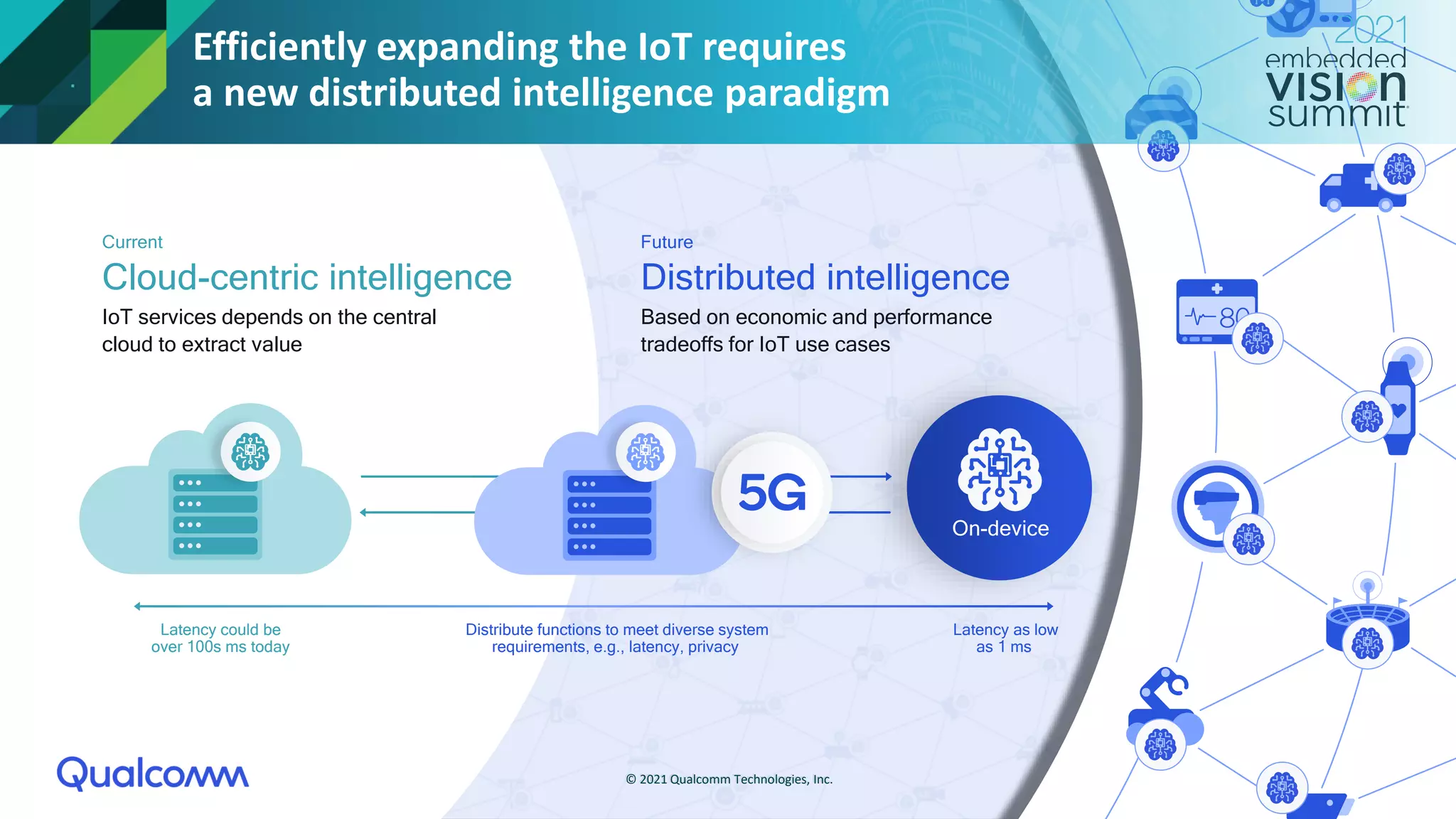 Efficiently expanding the IoT requires a new distributed intelligence paradigm

2021 embedded VISION summit

Current
Cloud-centric intelligence
IoT services depends on the central cloud to extract value

Future
Distributed intelligence
Based on economic and performance tradeoffs for IoT use cases

5G

On-device

80

Latency could be over 100s ms today

Distribute functions to meet diverse system requirements, e.g., latency, privacy

Latency as low as 1 ms

Qualcomm

© 2021 Qualcomm Technologies, Inc.